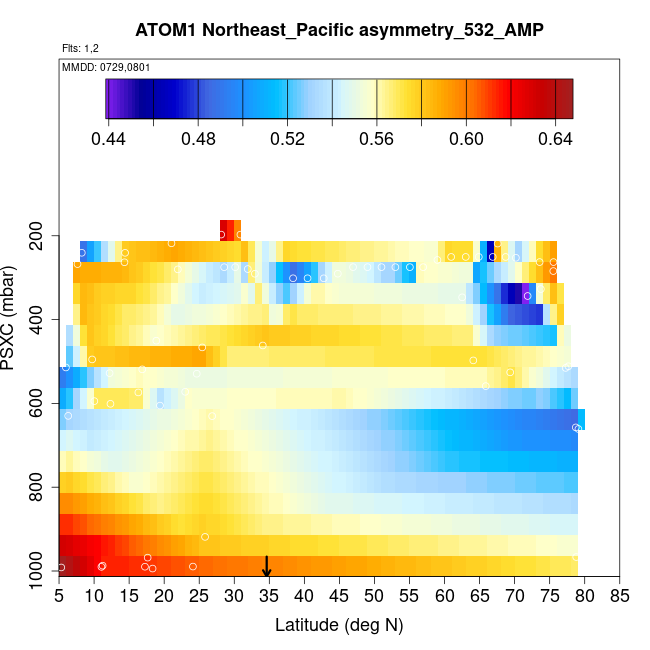 ATOM1 Northeast_Pacific asymmetry_532_AMP

Flts: 1,2

MMDD: 0729,0801

0.44 0.48 0.52 0.56 0.60 0.64

PSXC (mbar)

200
400
600
800
1000

5 10 15 20 25 30 35 40 45 50 55 60 65 70 75 80 85

Latitude (deg N)